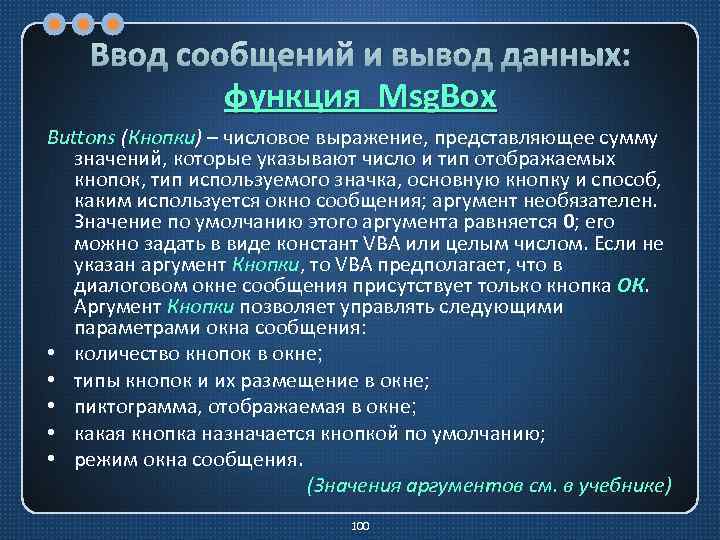 Ввод сообщений и вывод данных: функция MsgBox

Buttons (Кнопки) – числовое выражение, представляющее сумму значений, которые указывают число и тип отображаемых кнопок, тип используемого значка, основную кнопку и способ, каким используется окно сообщения; аргумент необязателен. Значение по умолчанию этого аргумента равняется 0; его можно задать в виде констант VBA или целым числом. Если не указан аргумент Кнопки, то VBA предполагает, что в диалоговом окне сообщения присутствует только кнопка ОК. Аргумент Кнопки позволяет управлять следующими параметрами окна сообщения:

• количество кнопок в окне;
• типы кнопок и их размещение в окне;
• пиктограмма, отображаемая в окне;
• какая кнопка назначается кнопкой по умолчанию;
• режим окна сообщения.

(Значения аргументов см. в учебнике)

100